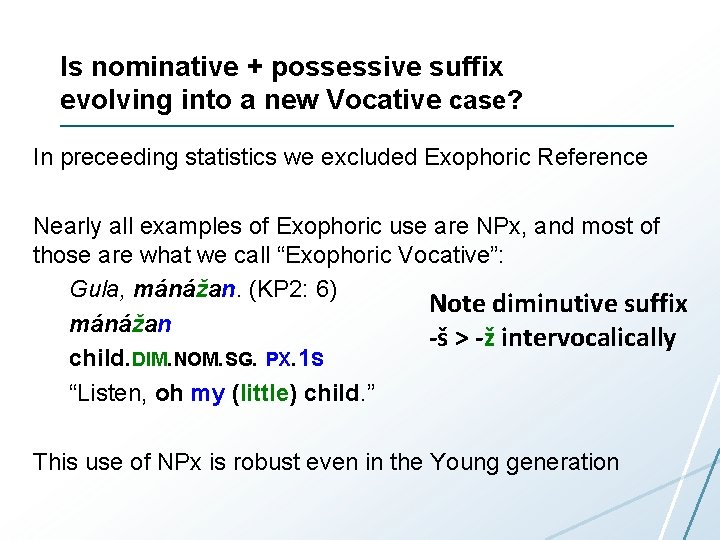 Is nominative + possessive suffix evolving into a new Vocative case?

In preceeding statistics we excluded Exophoric Reference

Nearly all examples of Exophoric use are NPx, and most of those are what we call “Exophoric Vocative”:

Gula, mánážan. (KP2: 6)

mánážan

child.DIM.NOM.SG. PX.1S

“Listen, oh my (little) child.”

Note diminutive suffix
-š > -ž intervocalically

This use of NPx is robust even in the Young generation